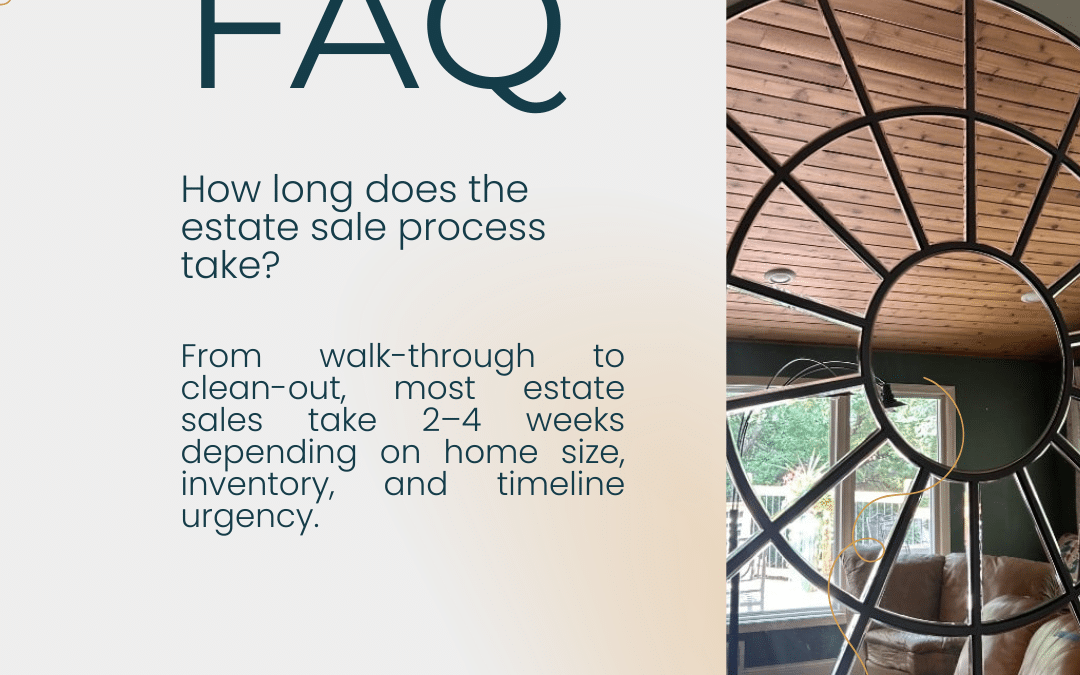 FAQ

How long does the estate sale process take?

From walk-through to clean-out, most estate sales take 2–4 weeks depending on home size, inventory, and timeline urgency.